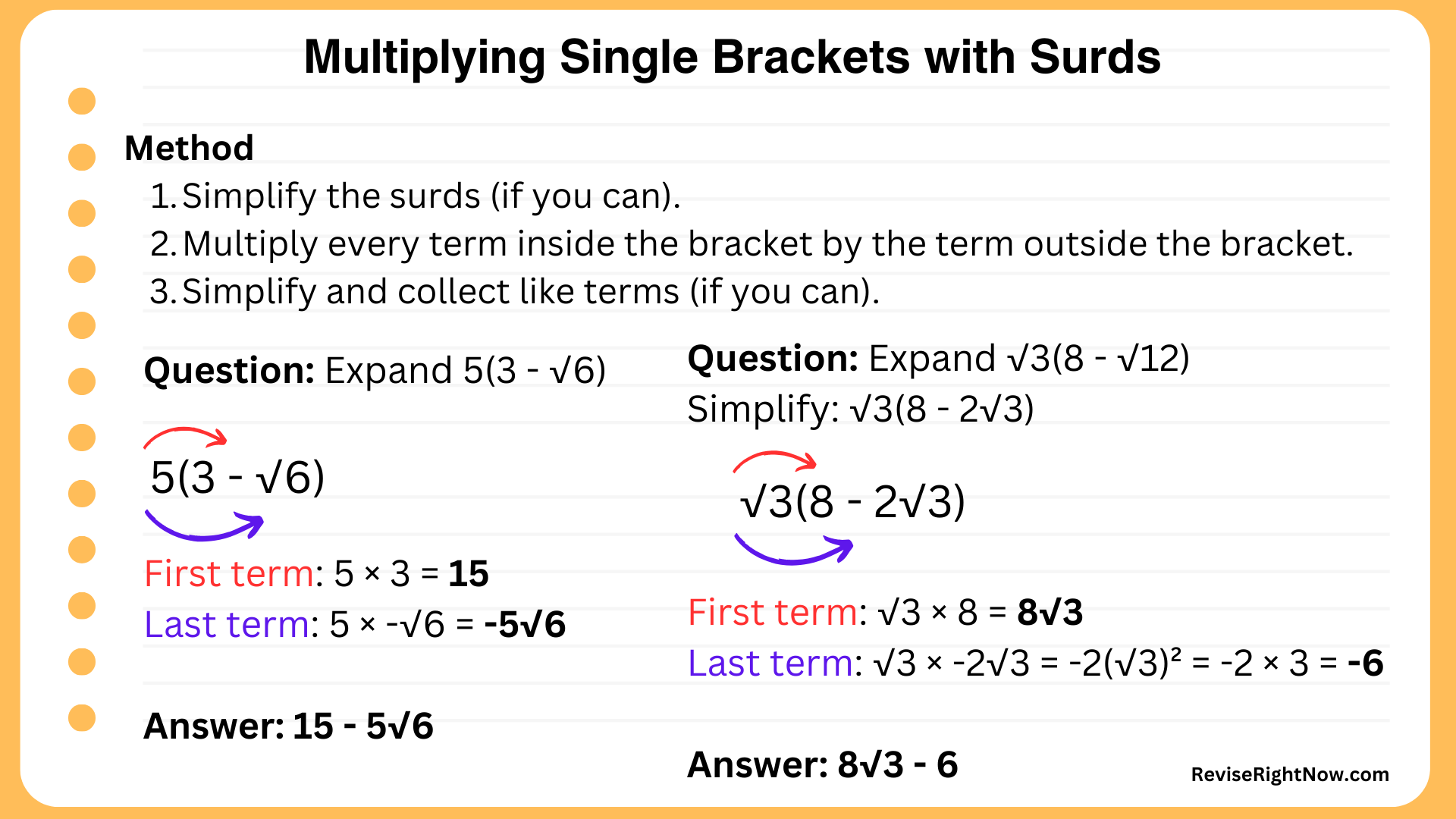 Multiplying Single Brackets with Surds

Method

1. Simplify the surds (if you can).
2. Multiply every term inside the bracket by the term outside the bracket.
3. Simplify and collect like terms (if you can).

Question: Expand $5(3 - \sqrt{6})$

$5(3 - \sqrt{6})$

First term: $5 \times 3 = 15$
Last term: $5 \times -\sqrt{6} = -5\sqrt{6}$

Answer: $15 - 5\sqrt{6}$

Question: Expand $\sqrt{3}(8 - \sqrt{12})$
Simplify: $\sqrt{3}(8 - 2\sqrt{3})$

$\sqrt{3}(8 - 2\sqrt{3})$

First term: $\sqrt{3} \times 8 = 8\sqrt{3}$
Last term: $\sqrt{3} \times -2\sqrt{3} = -2(\sqrt{3})^2 = -2 \times 3 = -6$

Answer: $8\sqrt{3} - 6$

ReviseRightNow.com